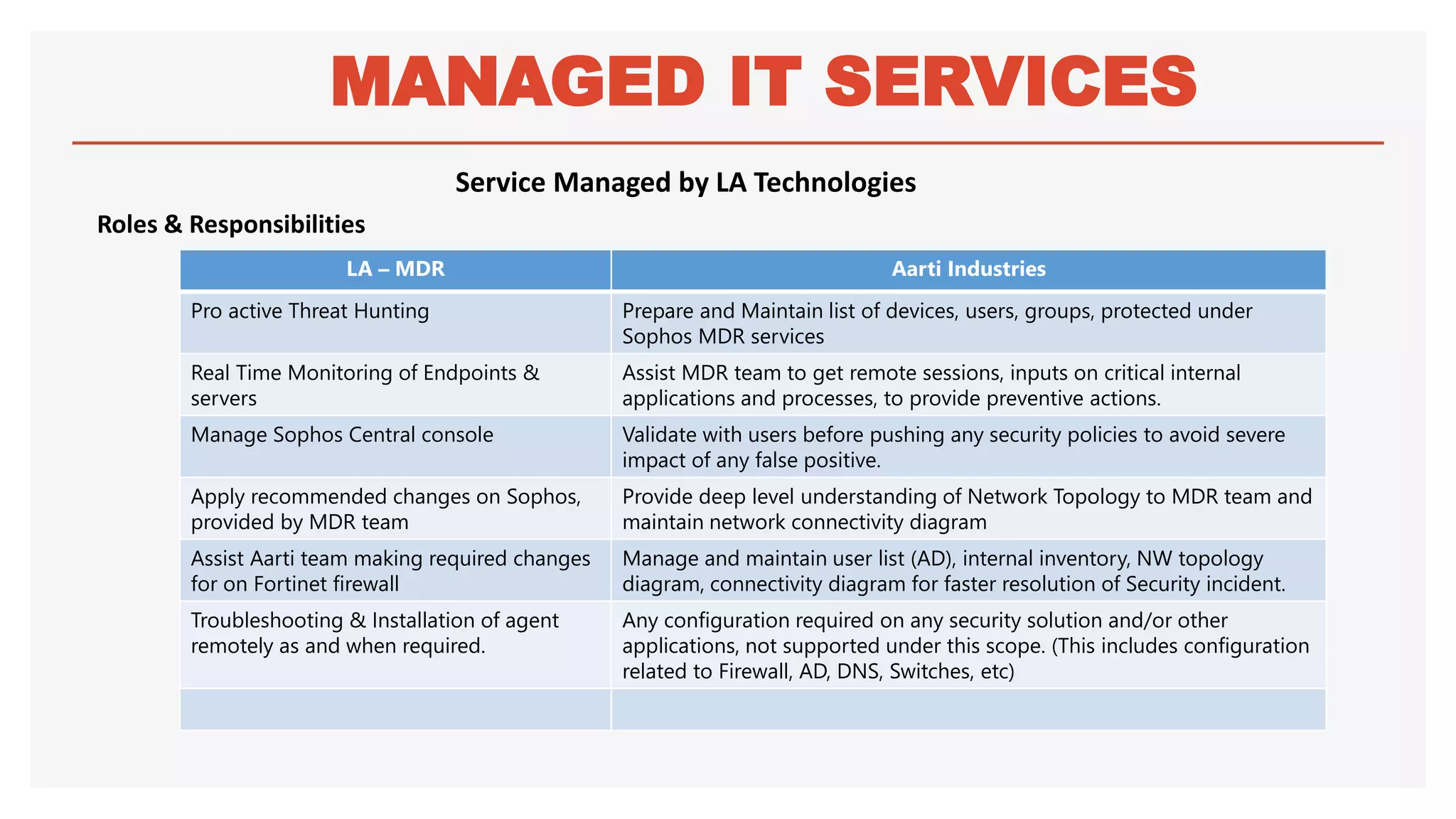 MANAGED IT SERVICES

Service Managed by LA Technologies

Roles & Responsibilities

| LA – MDR | Aarti Industries |
|---|---|
| Pro active Threat Hunting | Prepare and Maintain list of devices, users, groups, protected under Sophos MDR services |
| Real Time Monitoring of Endpoints & servers | Assist MDR team to get remote sessions, inputs on critical internal applications and processes, to provide preventive actions. |
| Manage Sophos Central console | Validate with users before pushing any security policies to avoid severe impact of any false positive. |
| Apply recommended changes on Sophos, provided by MDR team | Provide deep level understanding of Network Topology to MDR team and maintain network connectivity diagram |
| Assist Aarti team making required changes for on Fortinet firewall | Manage and maintain user list (AD), internal inventory, NW topology diagram, connectivity diagram for faster resolution of Security incident. |
| Troubleshooting & Installation of agent remotely as and when required. | Any configuration required on any security solution and/or other applications, not supported under this scope. (This includes configuration related to Firewall, AD, DNS, Switches, etc) |
| | |